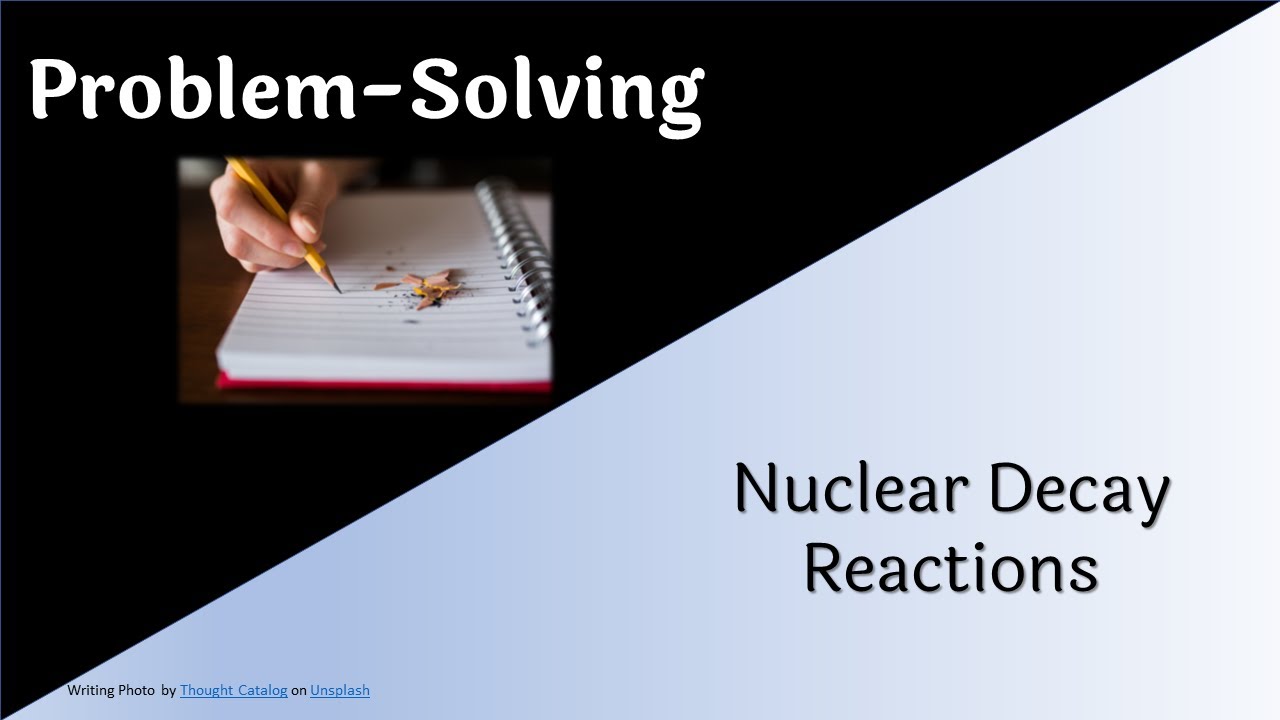 Problem-Solving

Nuclear Decay Reactions

Writing Photo by Thought Catalog on Unsplash